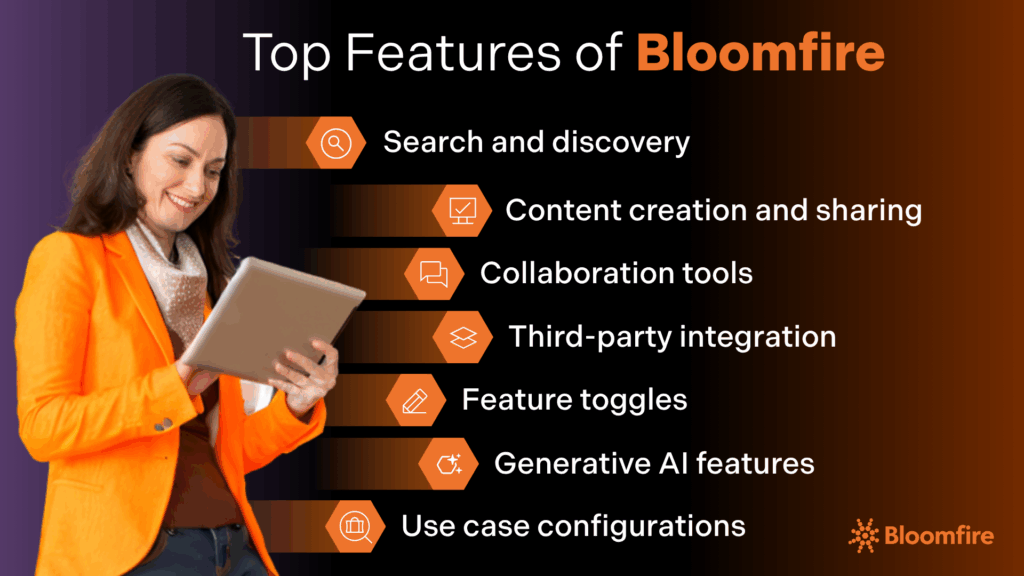 Top Features of Bloomfire

Search and discovery

Content creation and sharing

Collaboration tools

Third-party integration

Feature toggles

Generative AI features

Use case configurations

Bloomfire